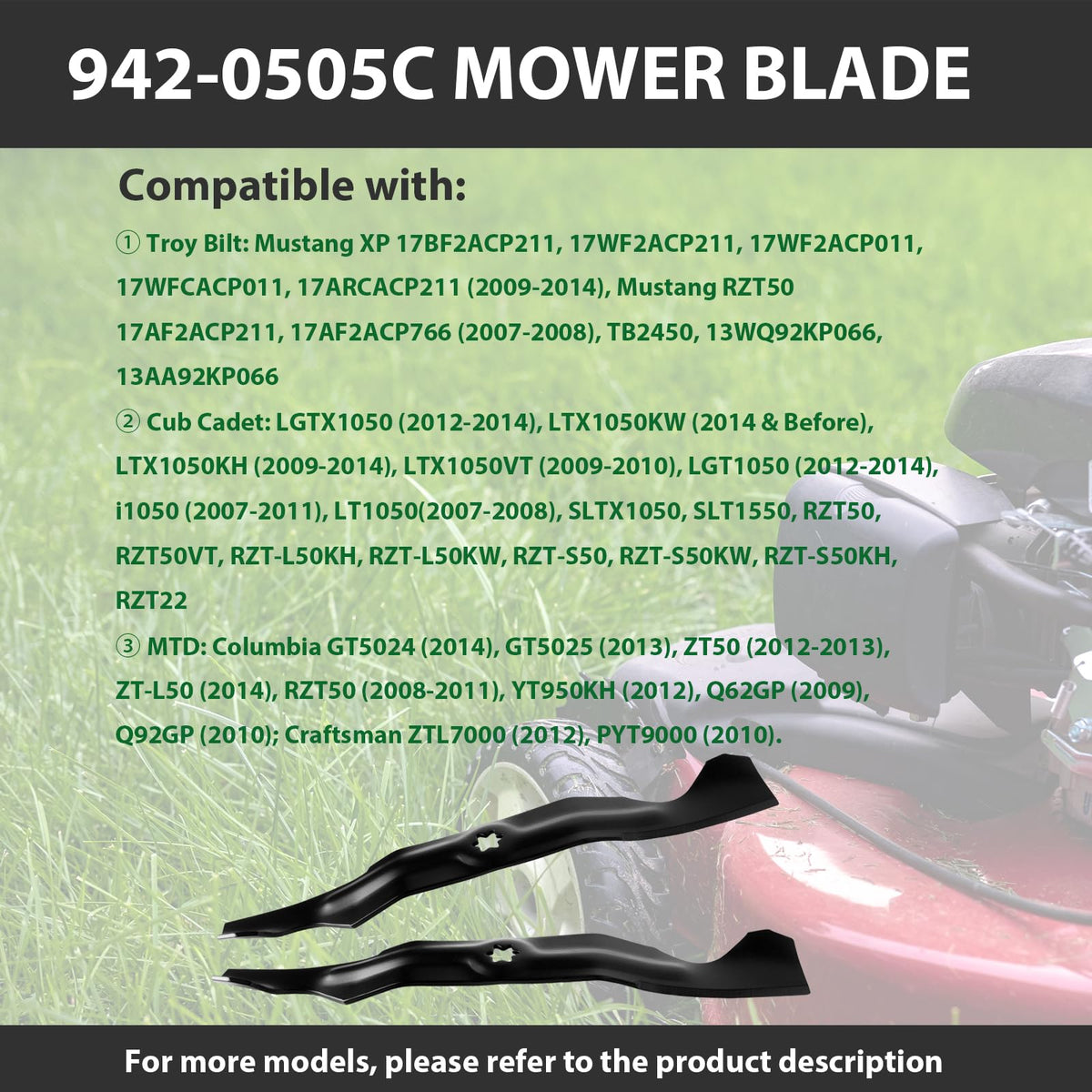 942-0505C MOWER BLADE

Compatible with:

① Troy Bilt: Mustang XP 17BF2ACP211, 17WF2ACP211, 17WF2ACP011, 17WFCACP011, 17ARCACP211 (2009-2014), Mustang RZT50 17AF2ACP211, 17AF2ACP766 (2007-2008), TB2450, 13WQ92KP066, 13AA92KP066

② Cub Cadet: LGTX1050 (2012-2014), LTX1050KW (2014 & Before), LTX1050KH (2009-2014), LTX1050VT (2009-2010), LGT1050 (2012-2014), i1050 (2007-2011), LT1050(2007-2008), SLTX1050, SLT1550, RZT50, RZT50VT, RZT-L50KH, RZT-L50KW, RZT-S50, RZT-S50KW, RZT-S50KH, RZT22

③ MTD: Columbia GT5024 (2014), GT5025 (2013), ZT50 (2012-2013), ZT-L50 (2014), RZT50 (2008-2011), YT950KH (2012), Q62GP (2009), Q92GP (2010); Craftsman ZTL7000 (2012), PYT9000 (2010).

For more models, please refer to the product description